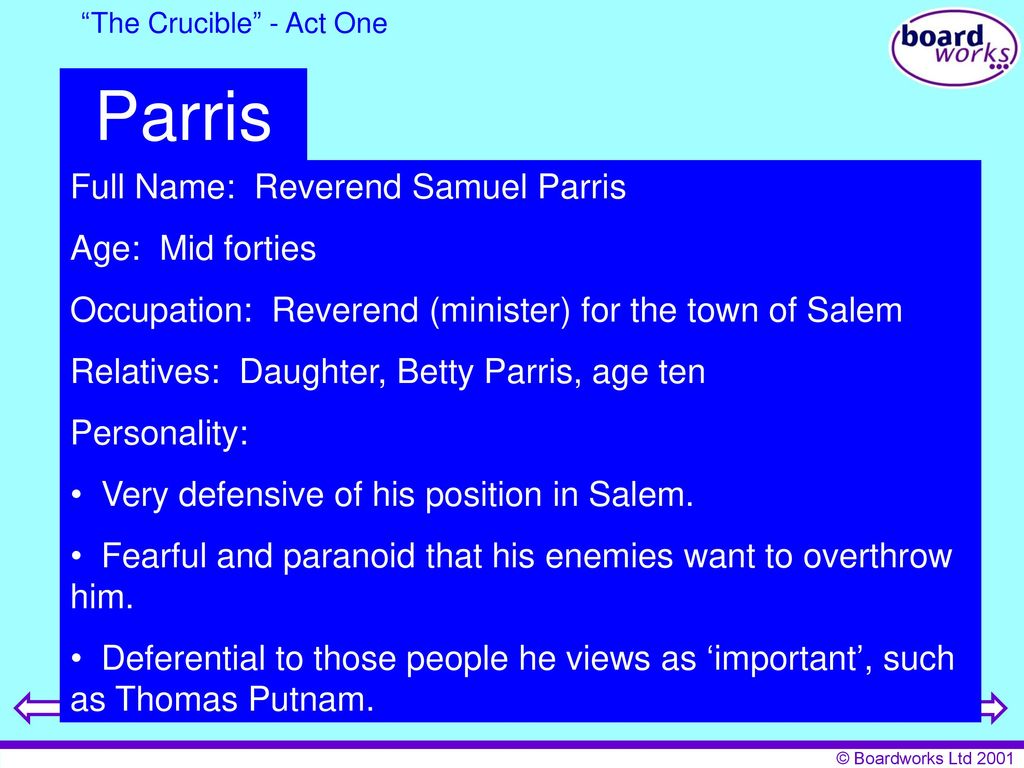 “The Crucible” - Act One

board works

Parris

Full Name: Reverend Samuel Parris

Age: Mid forties

Occupation: Reverend (minister) for the town of Salem

Relatives: Daughter, Betty Parris, age ten

Personality:

• Very defensive of his position in Salem.

• Fearful and paranoid that his enemies want to overthrow him.

• Deferential to those people he views as ‘important’, such as Thomas Putnam.

© Boardworks Ltd 2001